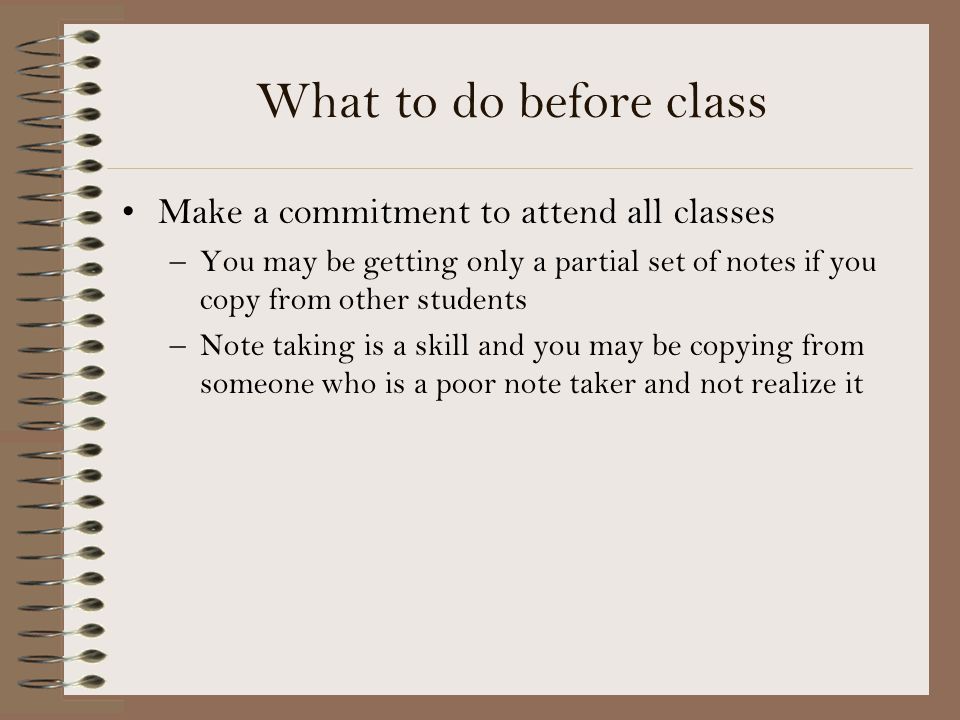 What to do before class

• Make a commitment to attend all classes
– You may be getting only a partial set of notes if you copy from other students
– Note taking is a skill and you may be copying from someone who is a poor note taker and not realize it